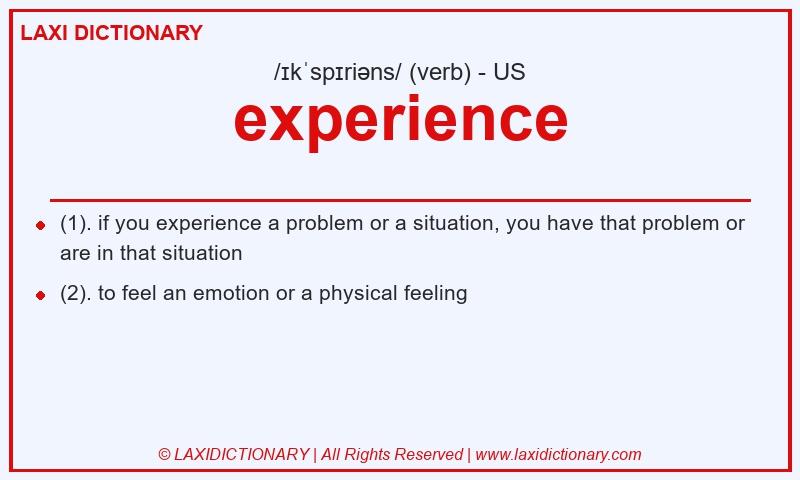 LAXI DICTIONARY

/ɪkˈspɪriəns/ (verb) - US

experience

(1). if you experience a problem or a situation, you have that problem or are in that situation

(2). to feel an emotion or a physical feeling

© LAXIDICTIONARY | All Rights Reserved | www.laxidictionary.com